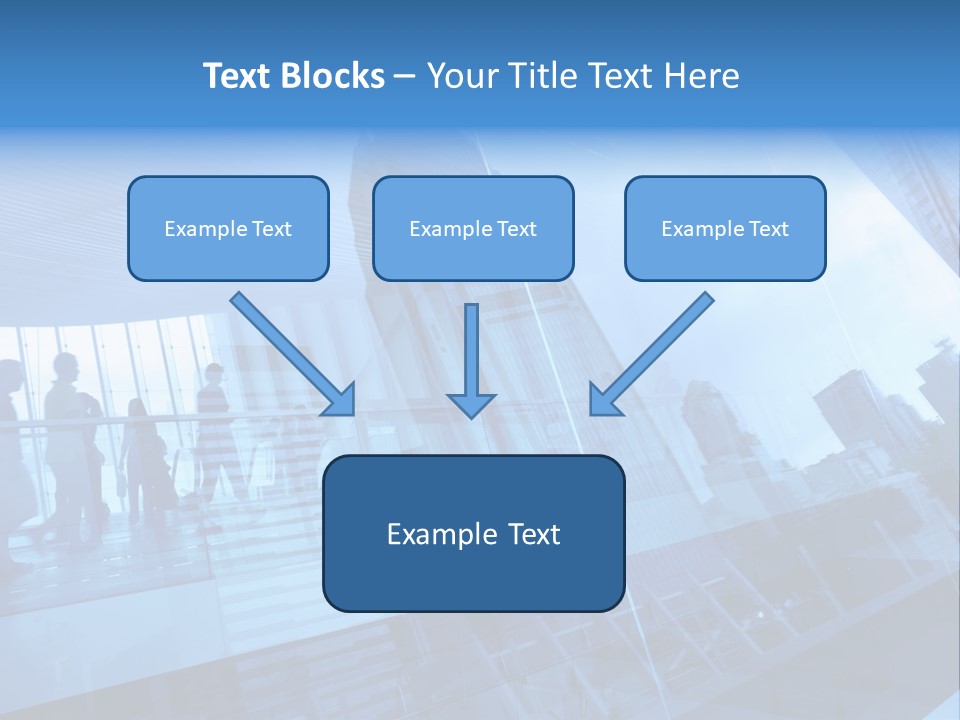 Text Blocks – Your Title Text Here

Example Text

Example Text

Example Text

Example Text